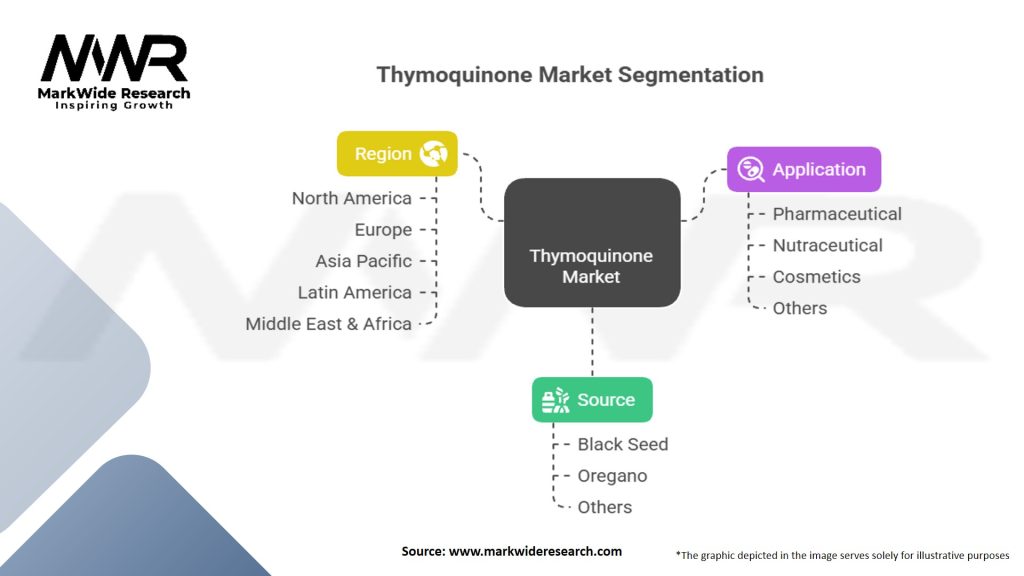 MWR
MarkWide Research
Inspiring Growth

Thymoquinone Market Segmentation

Region
North America
Europe
Asia Pacific
Latin America
Middle East & Africa

Thymoquinone Market

Application
Pharmaceutical
Nutraceutical
Cosmetics
Others

Source
Black Seed
Oregano
Others

Source: www.markwideresearch.com

*The graphic depicted in the image serves solely for illustrative purposes